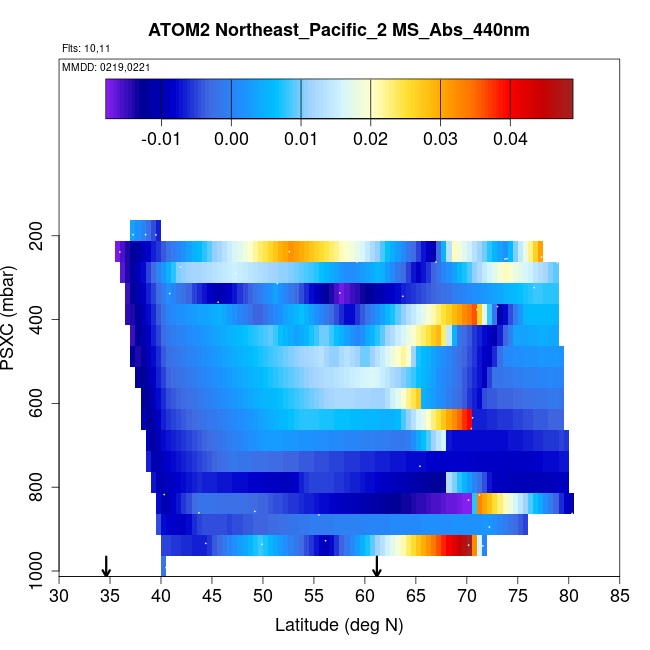 ATOM2 Northeast_Pacific_2 MS_Abs_440nm

Flts: 10,11

MMDD: 0219,0221

-0.01 0.00 0.01 0.02 0.03 0.04

PSXC (mbar)

200
400
600
800
1000

30 35 40 45 50 55 60 65 70 75 80 85

Latitude (deg N)